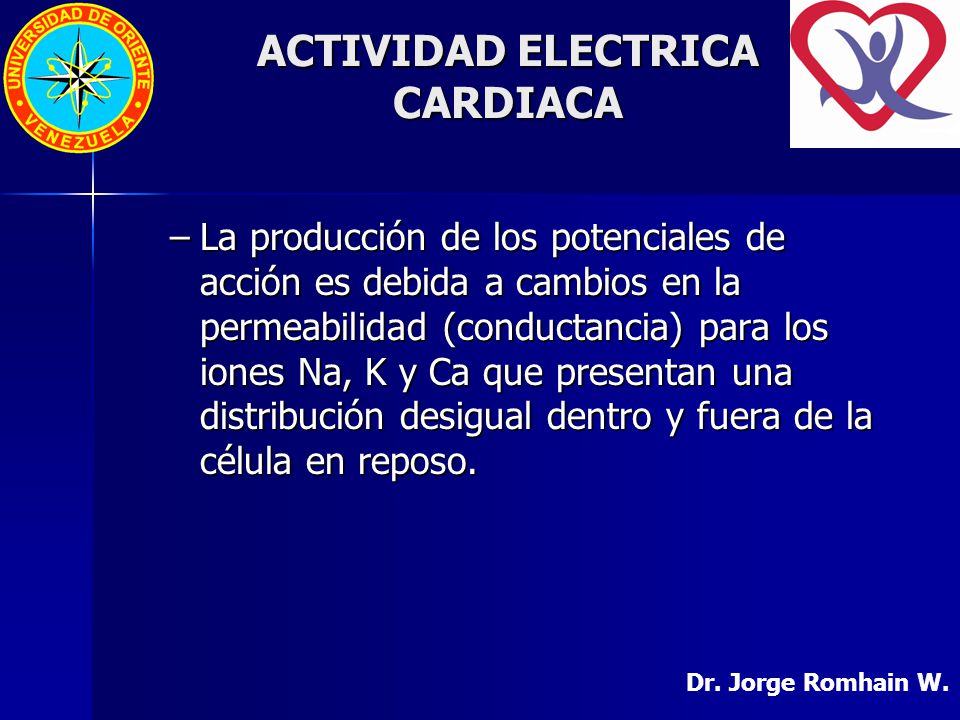 UNIVERSIDAD DE ORIENTE
VENEZUELA

ACTIVIDAD ELECTRICA CARDIACA

– La producción de los potenciales de acción es debida a cambios en la permeabilidad (conductancia) para los iones Na, K y Ca que presentan una distribución desigual dentro y fuera de la célula en reposo.

Dr. Jorge Romhain W.